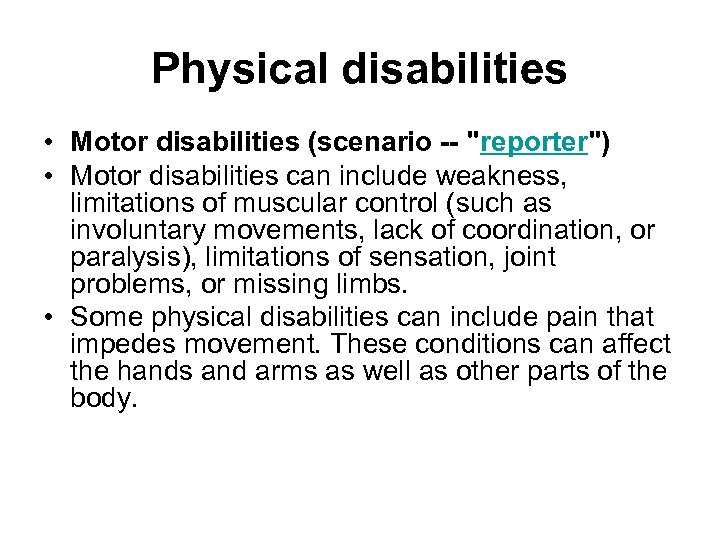 Physical disabilities

• Motor disabilities (scenario -- "reporter")
• Motor disabilities can include weakness, limitations of muscular control (such as involuntary movements, lack of coordination, or paralysis), limitations of sensation, joint problems, or missing limbs.
• Some physical disabilities can include pain that impedes movement. These conditions can affect the hands and arms as well as other parts of the body.